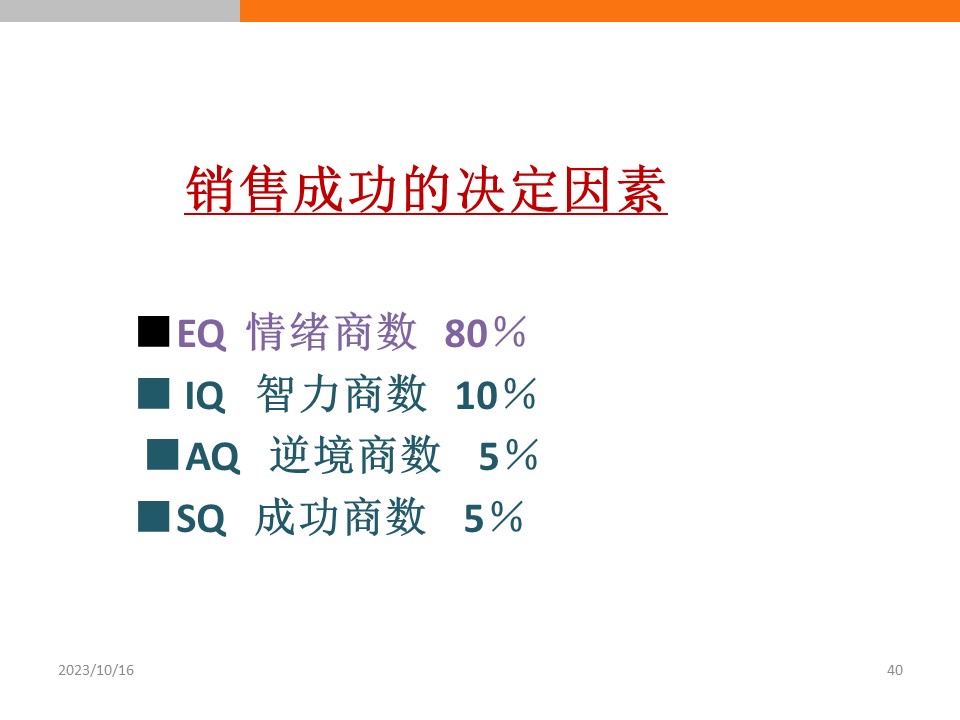 销售成功的决定因素

■EQ 情绪商数 80％
■ IQ 智力商数 10％
■AQ 逆境商数 5％
■SQ 成功商数 5％

2023/10/16

40